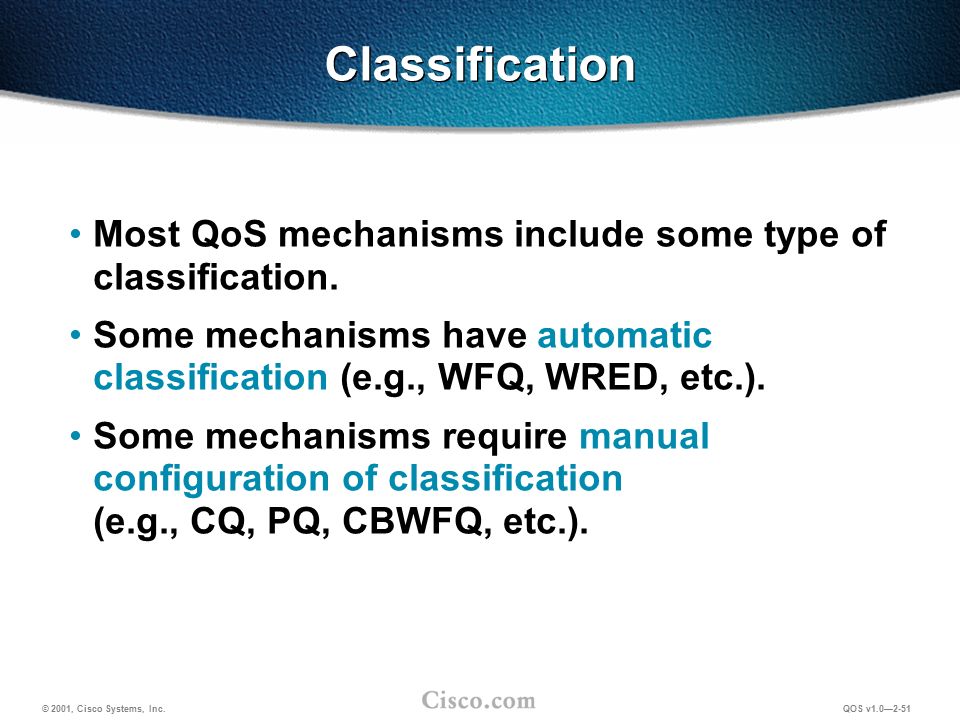 Classification

• Most QoS mechanisms include some type of classification.

• Some mechanisms have automatic classification (e.g., WFQ, WRED, etc.).

• Some mechanisms require manual configuration of classification (e.g., CQ, PQ, CBWFQ, etc.).

© 2001, Cisco Systems, Inc.

Cisco.com

QOS v1.0—2-51